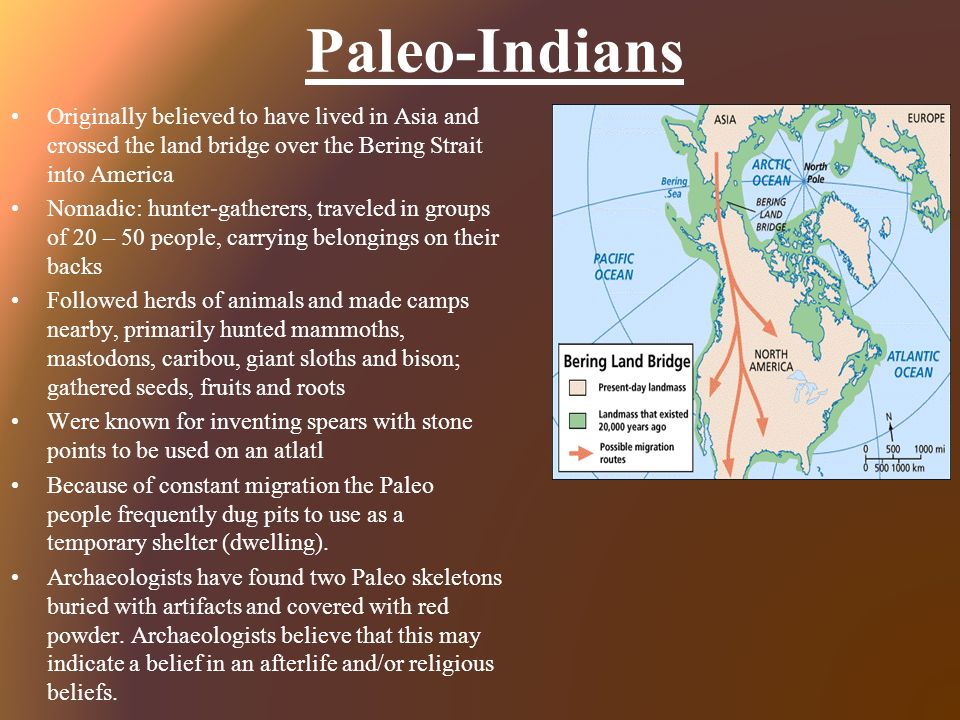 Paleo-Indians

• Originally believed to have lived in Asia and crossed the land bridge over the Bering Strait into America
• Nomadic: hunter-gatherers, traveled in groups of 20 – 50 people, carrying belongings on their backs
• Followed herds of animals and made camps nearby, primarily hunted mammoths, mastodons, caribou, giant sloths and bison; gathered seeds, fruits and roots
• Were known for inventing spears with stone points to be used on an atlatl
• Because of constant migration the Paleo people frequently dug pits to use as a temporary shelter (dwelling).
• Archaeologists have found two Paleo skeletons buried with artifacts and covered with red powder. Archaeologists believe that this may indicate a belief in an afterlife and/or religious beliefs.

ASIA
EUROPE
ARCTIC OCEAN
North Pole
Bering Sea
BERING LAND BRIDGE
PACIFIC OCEAN
NORTH AMERICA
ATLANTIC OCEAN
Bering Land Bridge
Present-day landmass
Landmass that existed 20,000 years ago
Possible migration routes
N
0 500 1000 mi
0 500 1000 km